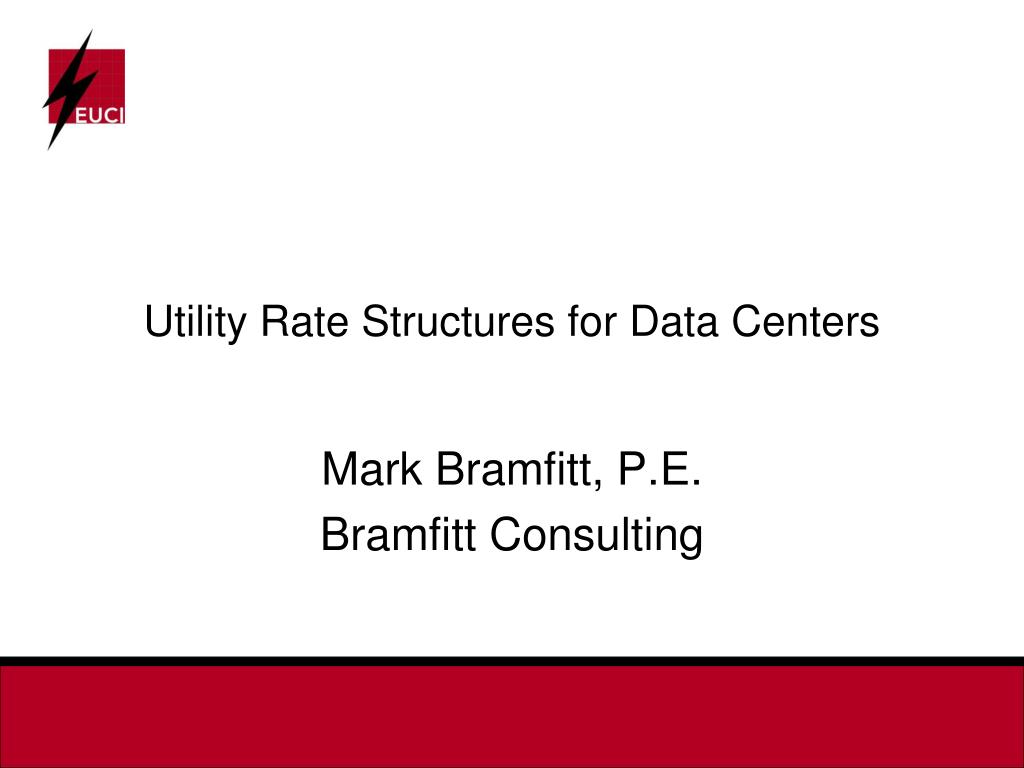 EUCI

Utility Rate Structures for Data Centers

Mark Bramfitt, P.E.
Bramfitt Consulting